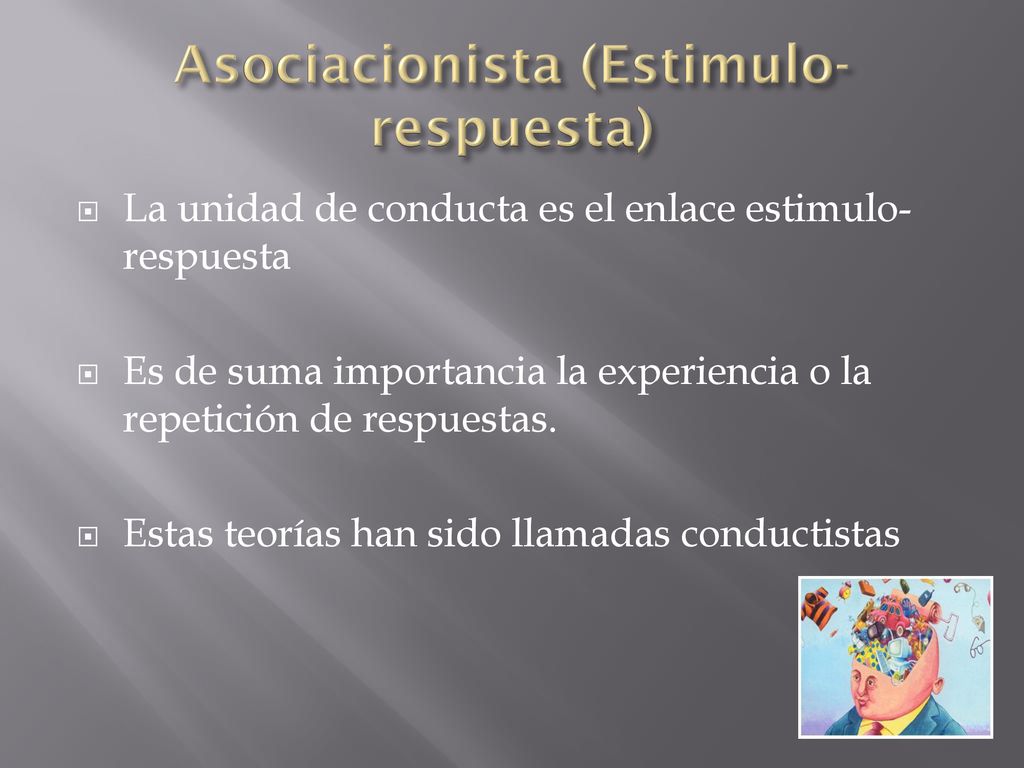 Asociacionista (Estimulo-respuesta)

La unidad de conducta es el enlace estimulo-respuesta

Es de suma importancia la experiencia o la repetición de respuestas.

Estas teorías han sido llamadas conductistas